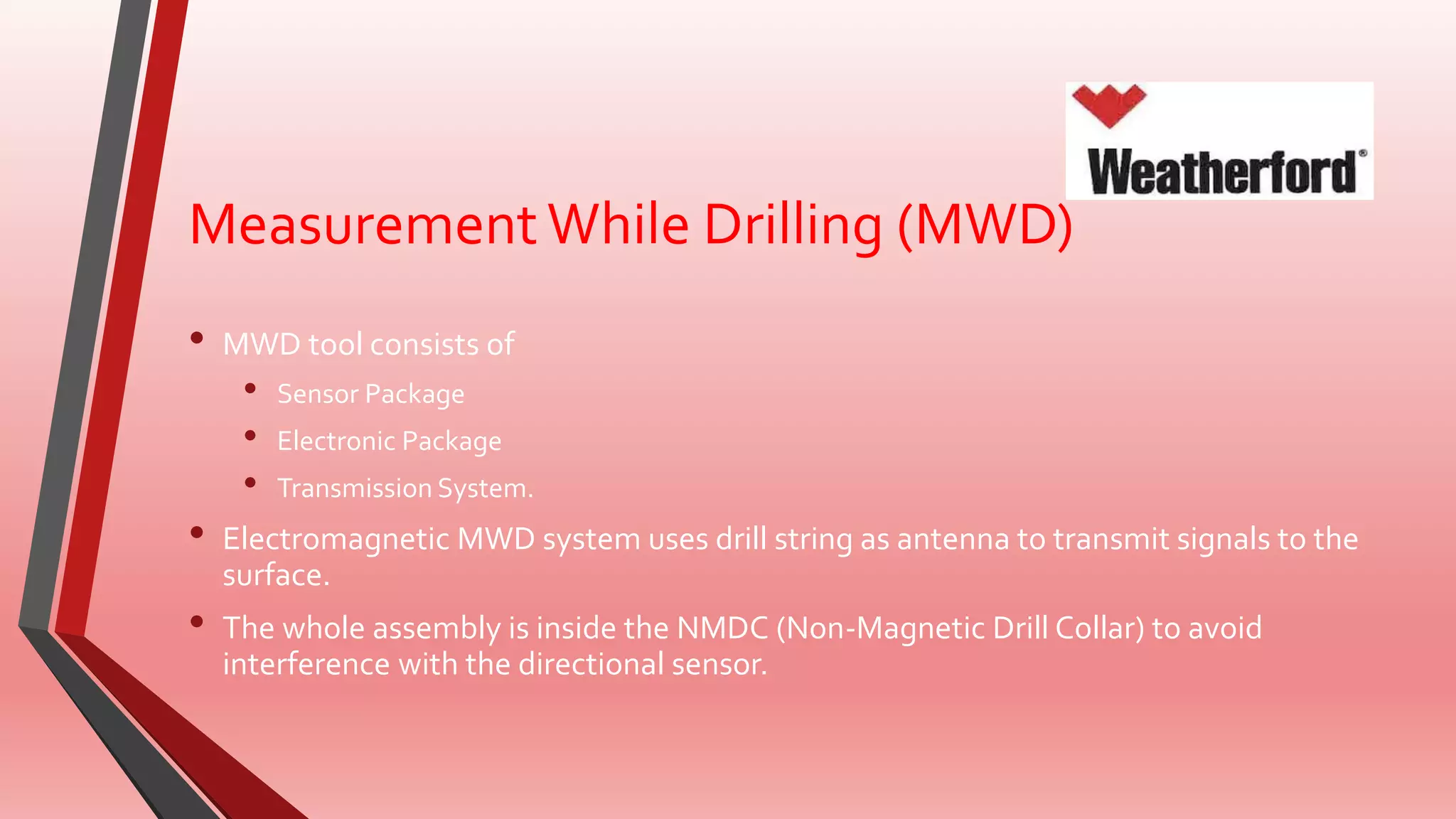 Weatherford®

Measurement While Drilling (MWD)

• MWD tool consists of
  • Sensor Package
  • Electronic Package
  • Transmission System.
• Electromagnetic MWD system uses drill string as antenna to transmit signals to the surface.
• The whole assembly is inside the NMDC (Non-Magnetic Drill Collar) to avoid interference with the directional sensor.